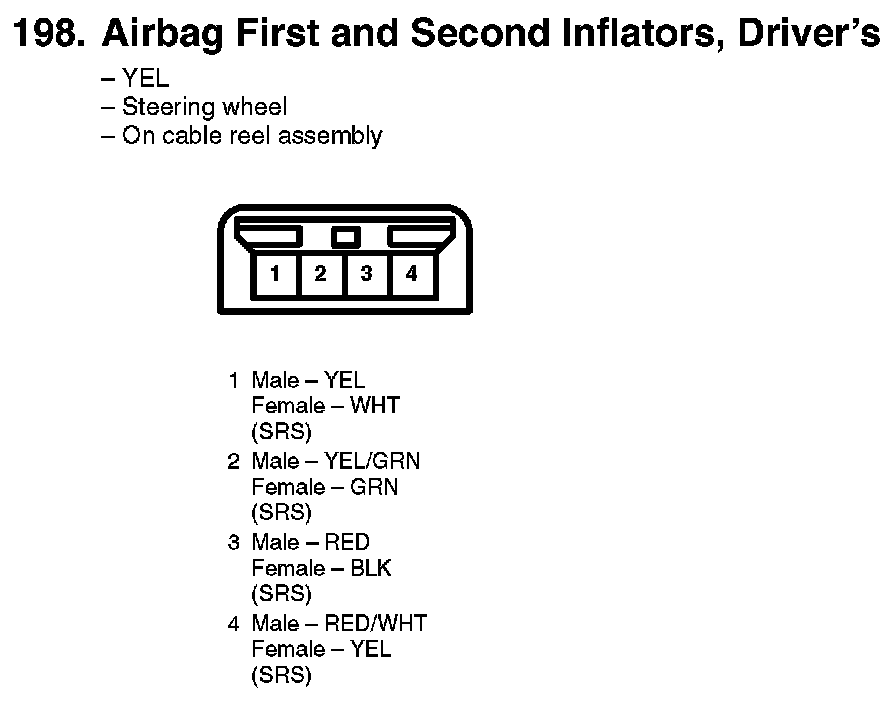 198. Airbag First and Second Inflators, Driver's

– YEL
– Steering wheel
– On cable reel assembly

1 2 3 4

1 Male – YEL
Female – WHT
(SRS)

2 Male – YEL/GRN
Female – GRN
(SRS)

3 Male – RED
Female – BLK
(SRS)

4 Male – RED/WHT
Female – YEL
(SRS)